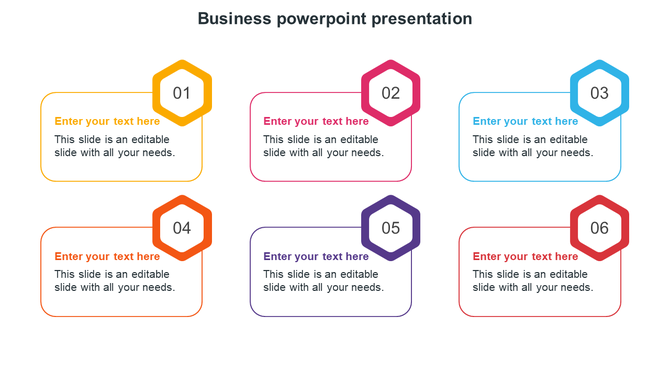 Business powerpoint presentation

01
Enter your text here
This slide is an editable slide with all your needs.

02
Enter your text here
This slide is an editable slide with all your needs.

03
Enter your text here
This slide is an editable slide with all your needs.

04
Enter your text here
This slide is an editable slide with all your needs.

05
Enter your text here
This slide is an editable slide with all your needs.

06
Enter your text here
This slide is an editable slide with all your needs.